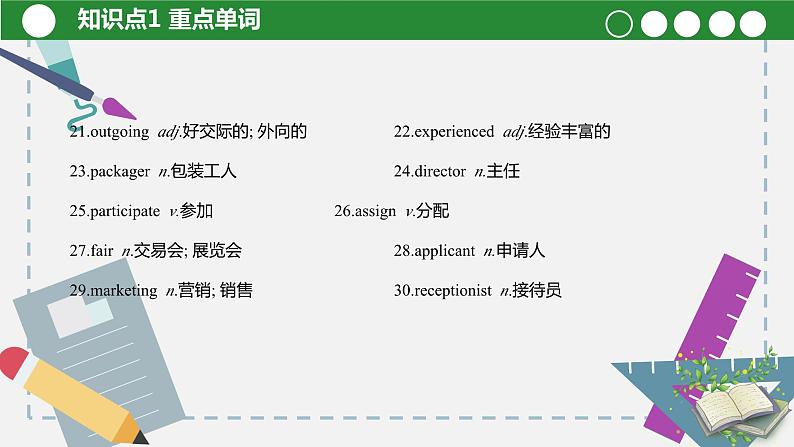 知识点1 重点单词

21.outgoing adj.好交际的; 外向的

22.experienced adj.经验丰富的

23.packager n.包装工人

24.director n.主任

25.participate v.参加

26.assign v.分配

27.fair n.交易会; 展览会

28.applicant n.申请人

29.marketing n.营销; 销售

30.receptionist n.接待员